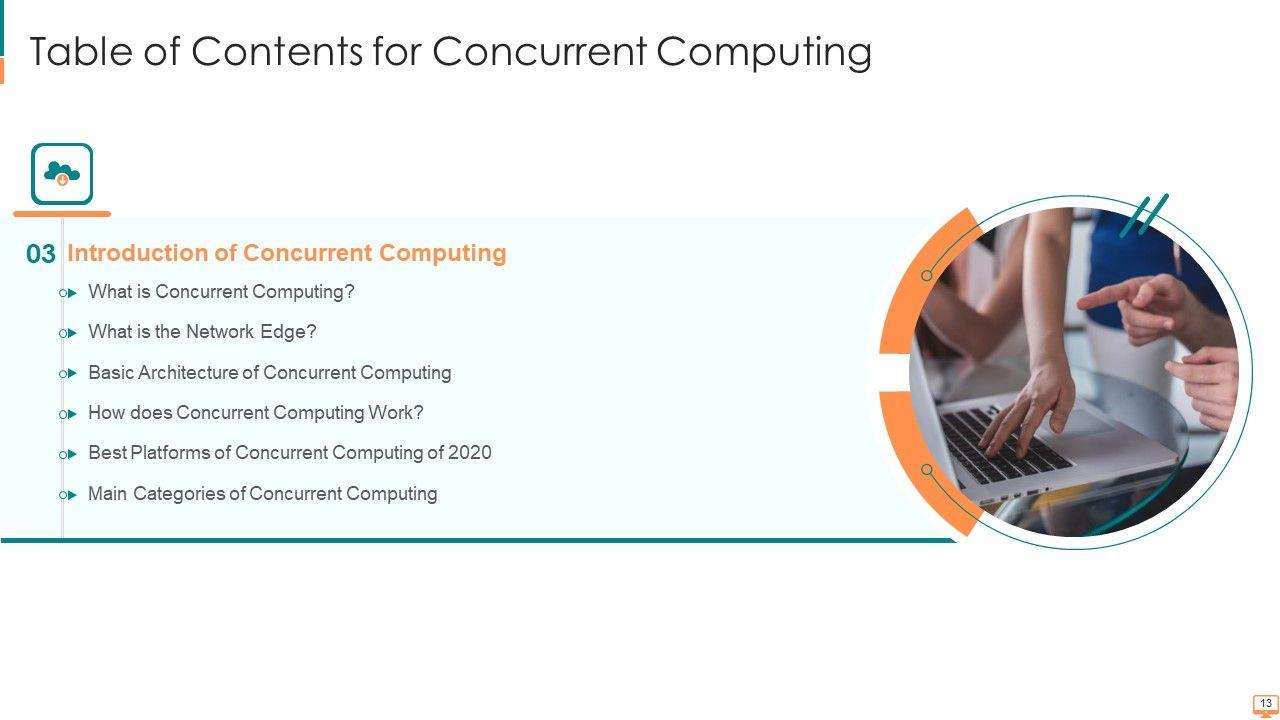 Table of Contents for Concurrent Computing

03 Introduction of Concurrent Computing

What is Concurrent Computing?

What is the Network Edge?

Basic Architecture of Concurrent Computing

How does Concurrent Computing Work?

Best Platforms of Concurrent Computing of 2020

Main Categories of Concurrent Computing

13